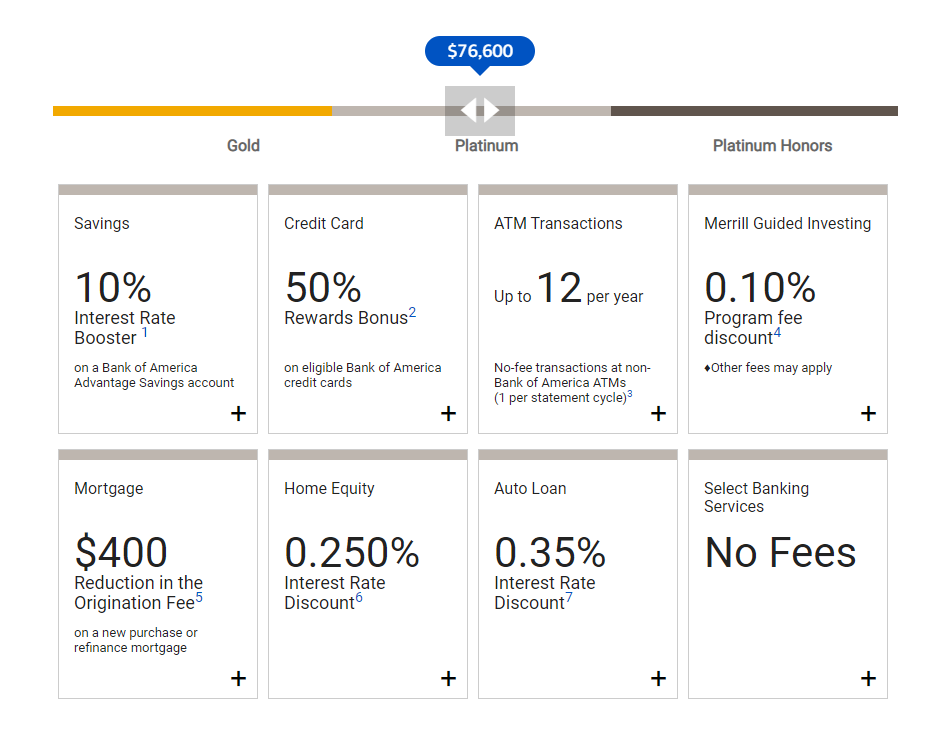 $76,600

Gold

Platinum

Platinum Honors

Savings

10%

Interest Rate Booster $^1$

on a Bank of America Advantage Savings account

+

Credit Card

50%

Rewards Bonus$^2$

on eligible Bank of America credit cards

+

ATM Transactions

Up to 12 per year

No-fee transactions at non-Bank of America ATMs (1 per statement cycle)$^3$

+

Merrill Guided Investing

0.10%

Program fee discount$^4$

♦Other fees may apply

+

Mortgage

$400

Reduction in the Origination Fee$^5$

on a new purchase or refinance mortgage

+

Home Equity

0.250%

Interest Rate Discount$^6$

+

Auto Loan

0.35%

Interest Rate Discount$^7$

+

Select Banking Services

No Fees

+